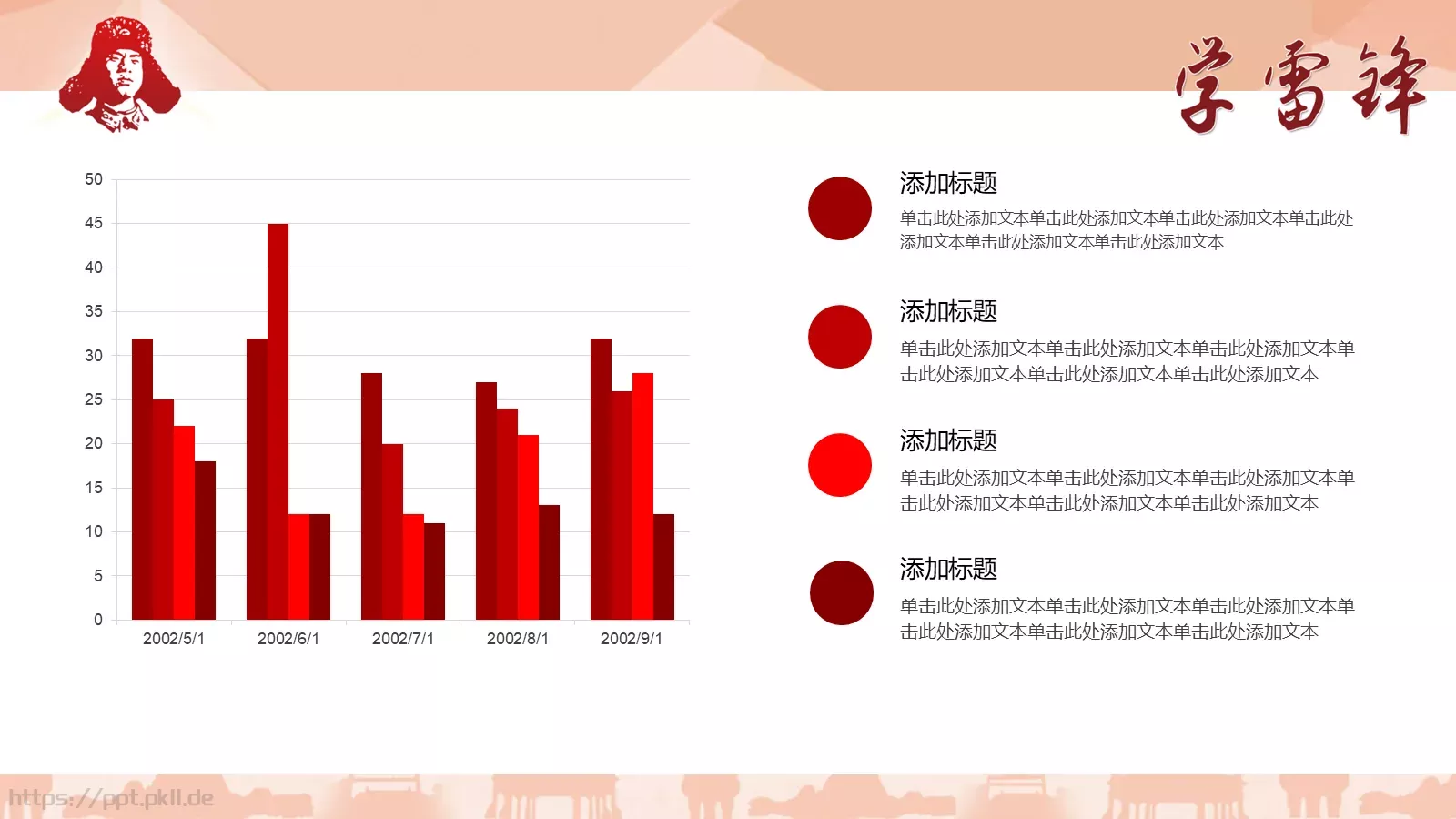 学雷锋

50
45
40
35
30
25
20
15
10
5
0

2002/5/1 2002/6/1 2002/7/1 2002/8/1 2002/9/1

添加标题

单击此处添加文本单击此处添加文本单击此处添加文本单击此处添加文本单击此处添加文本单击此处添加文本

添加标题

单击此处添加文本单击此处添加文本单击此处添加文本单击此处添加文本单击此处添加文本单击此处添加文本

添加标题

单击此处添加文本单击此处添加文本单击此处添加文本单击此处添加文本单击此处添加文本单击此处添加文本

添加标题

单击此处添加文本单击此处添加文本单击此处添加文本单击此处添加文本单击此处添加文本单击此处添加文本

https://ppt.pkll.de